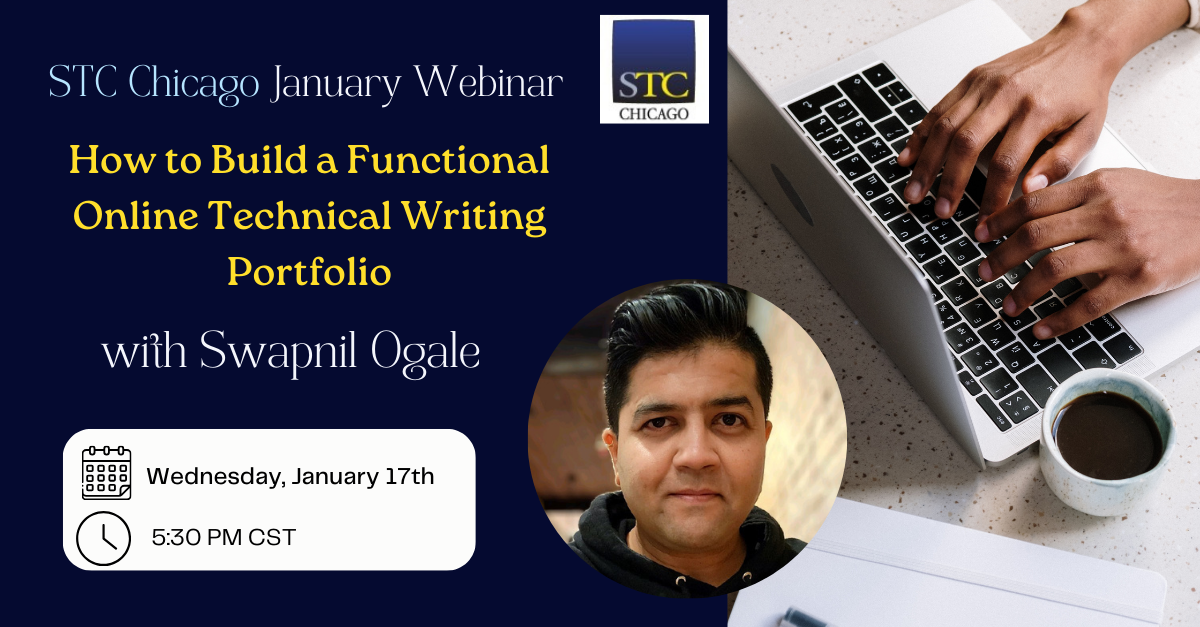 STC Chicago January Webinar

STC
CHICAGO

How to Build a Functional Online Technical Writing Portfolio

with Swapnil Ogale

Wednesday, January 17th

5:30 PM CST